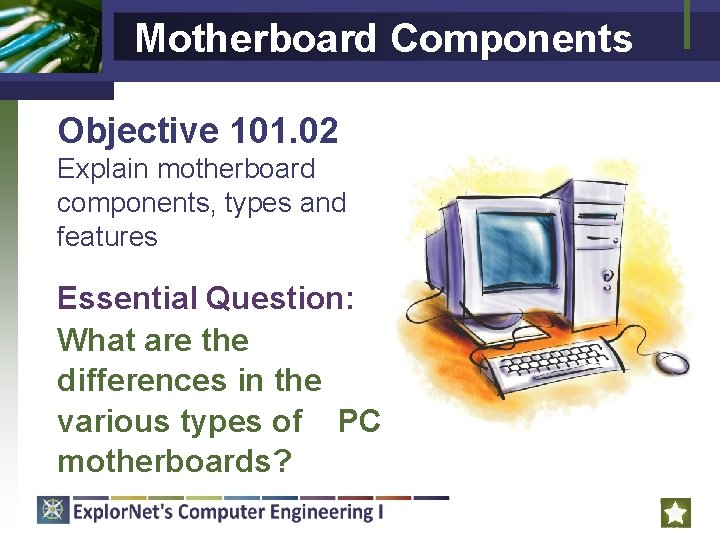 Motherboard Components

Objective 101.02
Explain motherboard components, types and features

Essential Question:
What are the differences in the various types of PC motherboards?

ExplorNet's Computer Engineering I